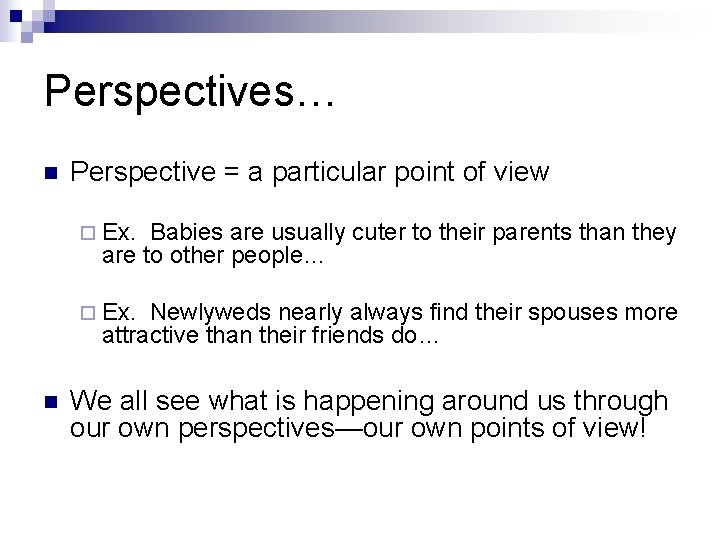 Perspectives…

Perspective = a particular point of view

Ex. Babies are usually cuter to their parents than they are to other people…

Ex. Newlyweds nearly always find their spouses more attractive than their friends do…

We all see what is happening around us through our own perspectives—our own points of view!